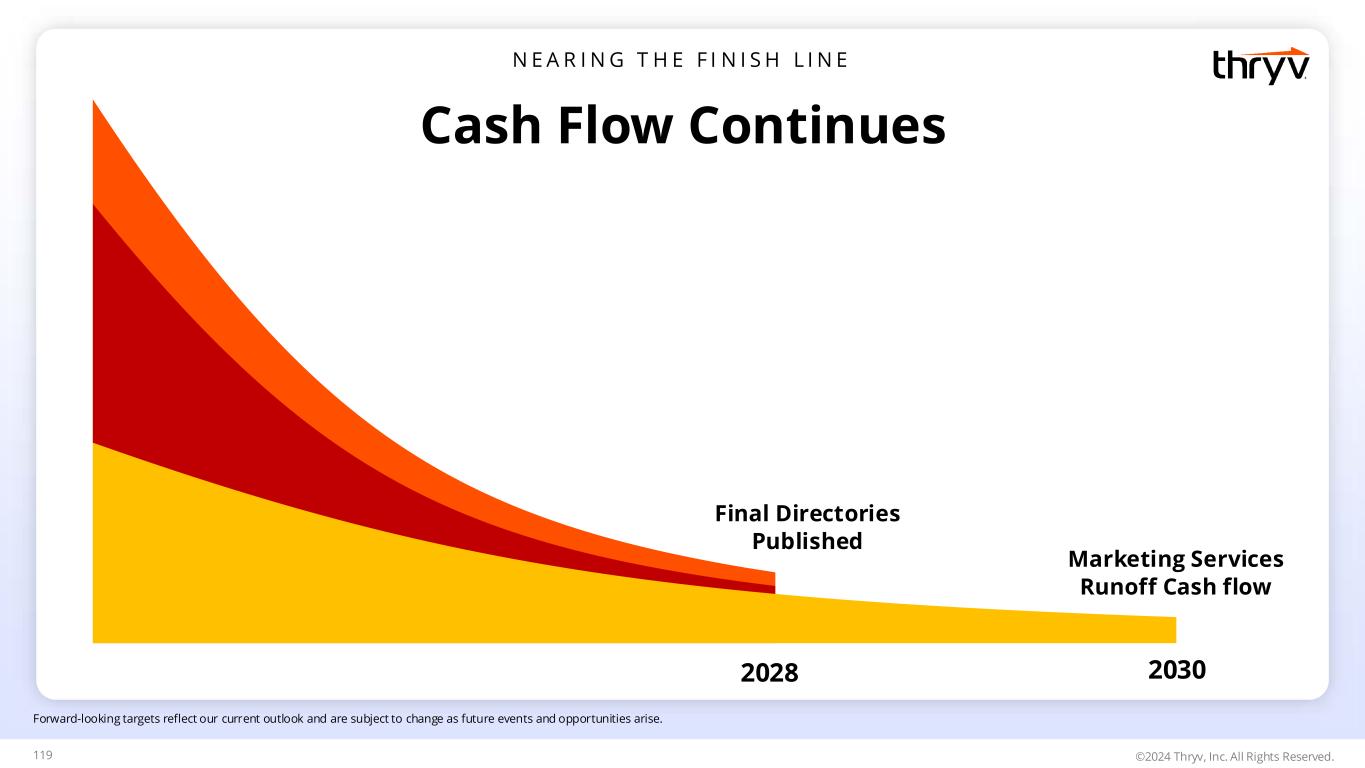 NEARING THE FINISH LINE

thryv

Cash Flow Continues

Final Directories Published

Marketing Services Runoff Cash flow

2028

2030

Forward-looking targets reflect our current outlook and are subject to change as future events and opportunities arise.

119

©2024 Thryv, Inc. All Rights Reserved.